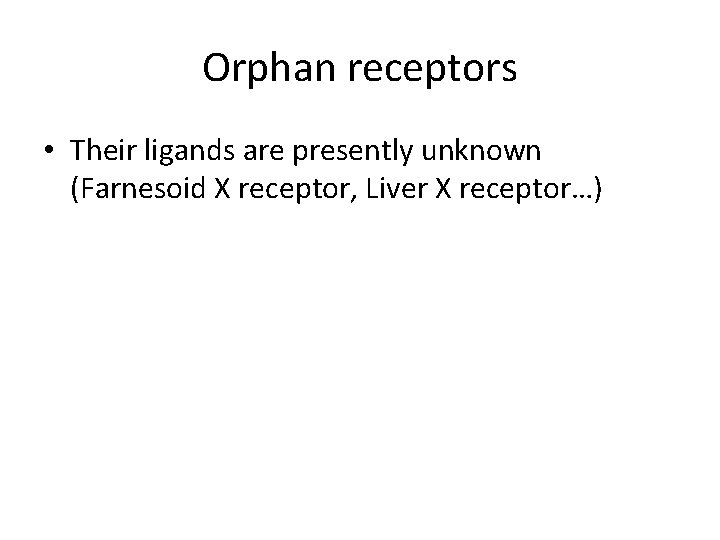 Orphan receptors

• Their ligands are presently unknown (Farnesoid X receptor, Liver X receptor…)